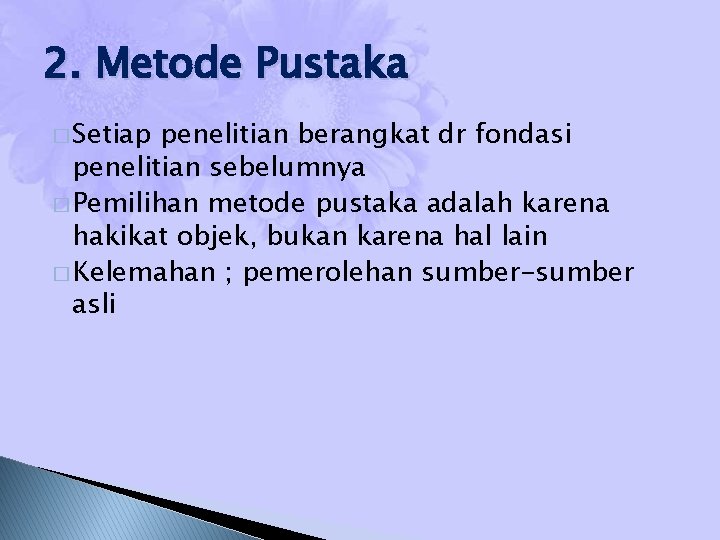 2. Metode Pustaka

Setiap penelitian berangkat dr fondasi penelitian sebelumnya

Pemilihan metode pustaka adalah karena hakikat objek, bukan karena hal lain

Kelemahan ; pemerolehan sumber-sumber asli